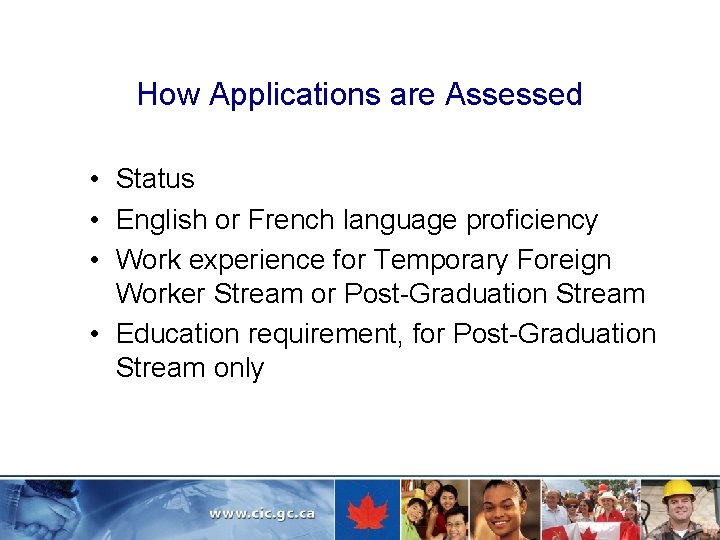 How Applications are Assessed

• Status
• English or French language proficiency
• Work experience for Temporary Foreign Worker Stream or Post-Graduation Stream
• Education requirement, for Post-Graduation Stream only

www.cic.gc.ca